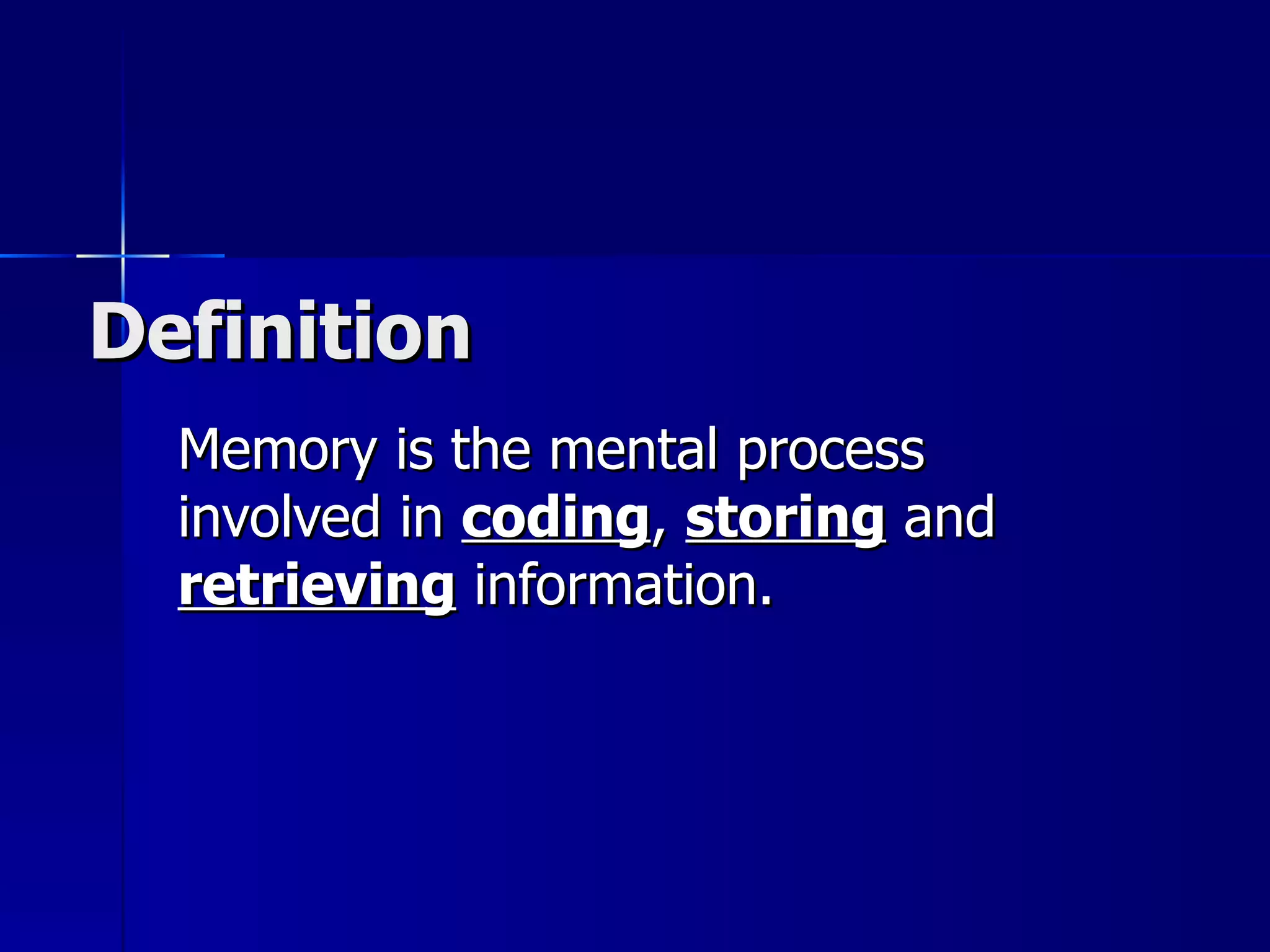 Definition

Memory is the mental process involved in coding, storing and retrieving information.